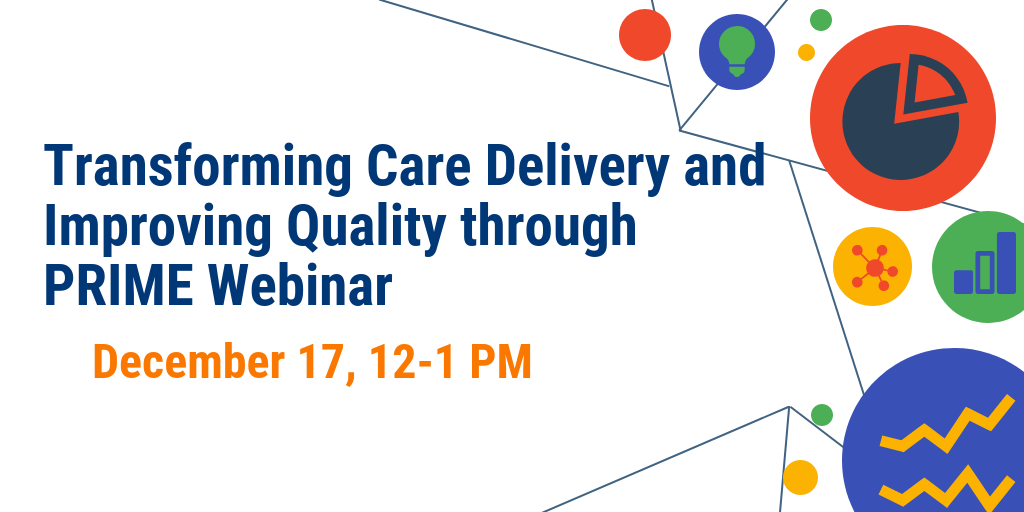 Transforming Care Delivery and Improving Quality through PRIME Webinar

December 17, 12-1 PM